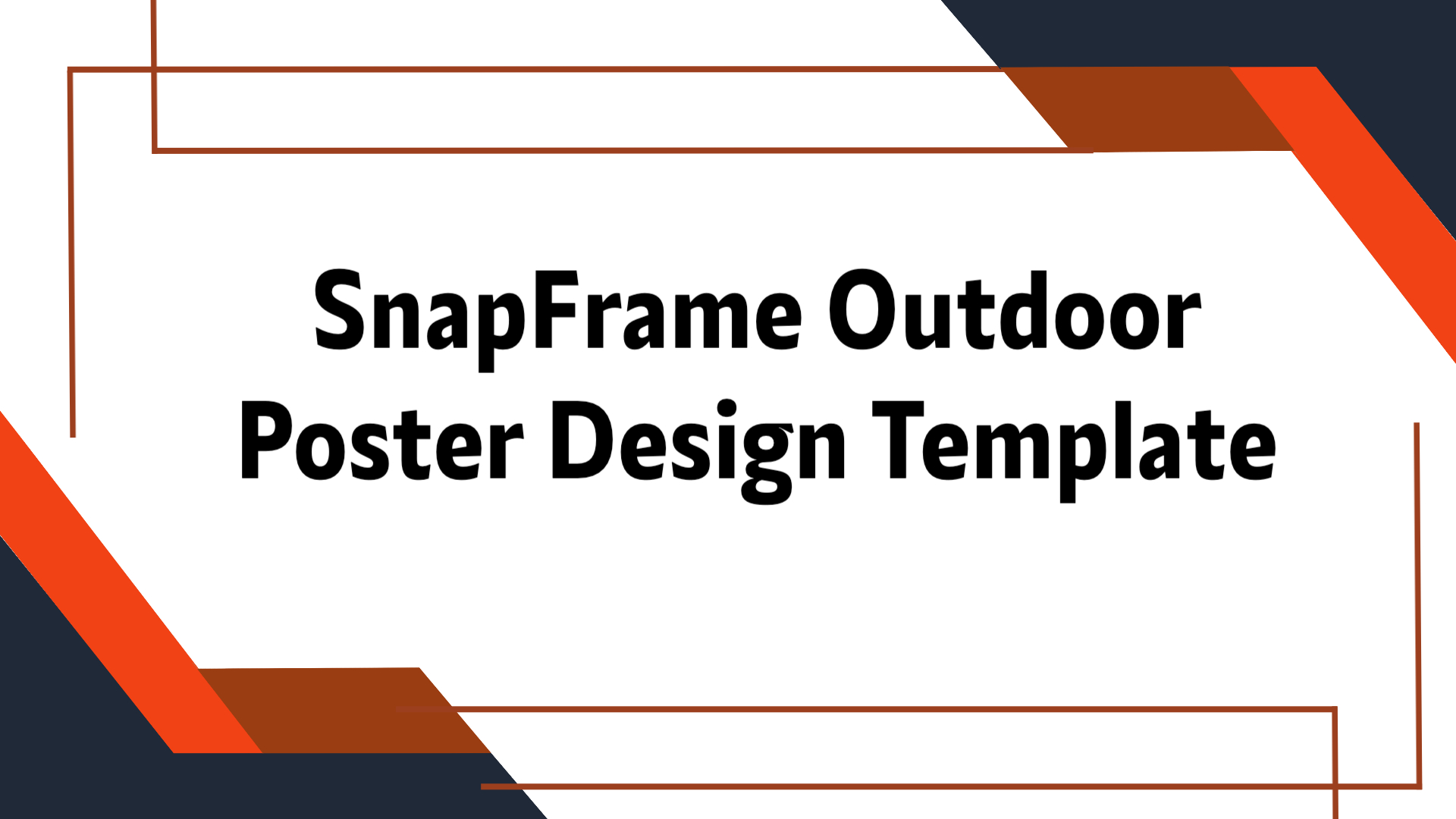 SnapFrame Outdoor Poster Design Template